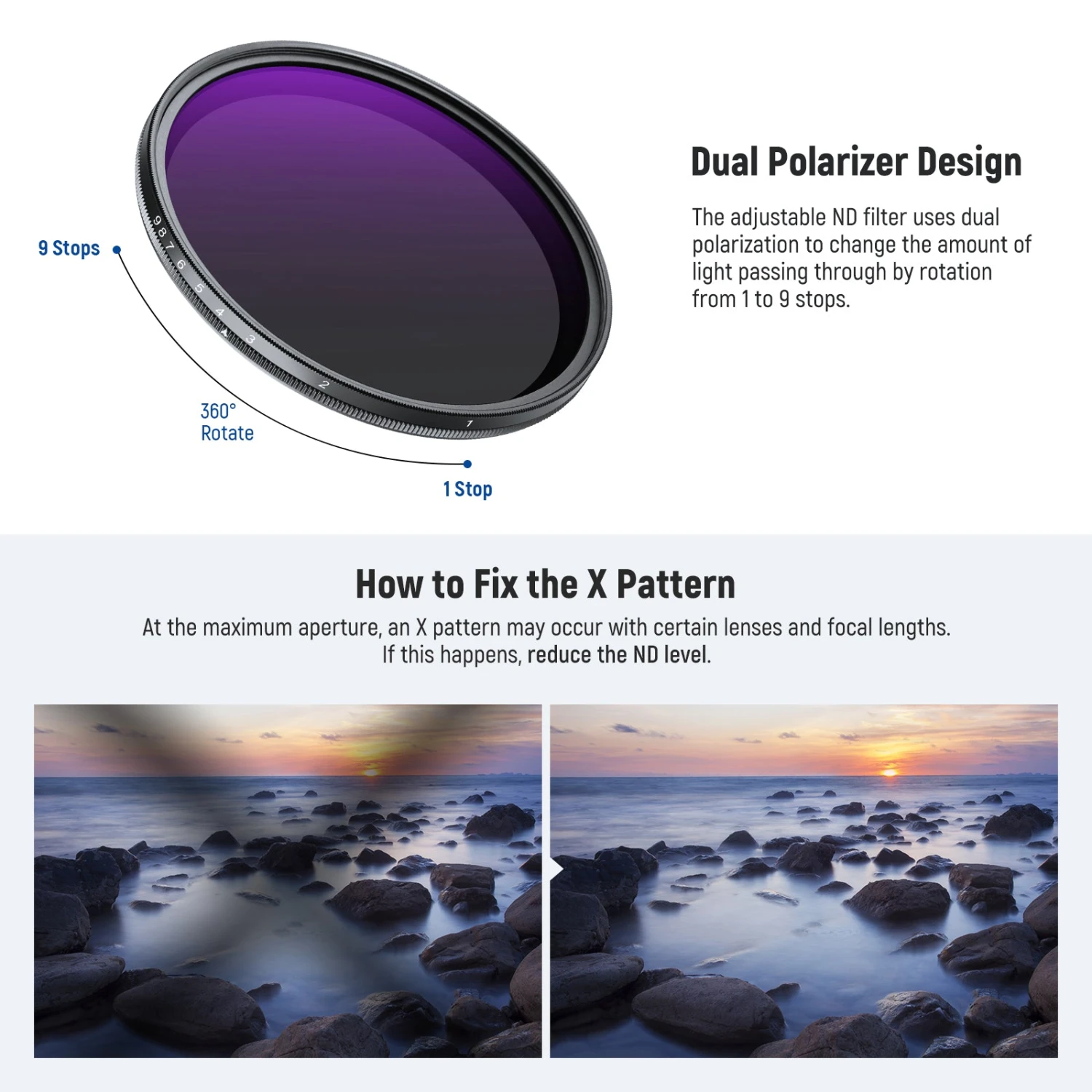 9 Stops

9 8 7 6 5 4 3 2 1

360°
Rotate

1 Stop

Dual Polarizer Design

The adjustable ND filter uses dual polarization to change the amount of light passing through by rotation from 1 to 9 stops.

How to Fix the X Pattern

At the maximum aperture, an X pattern may occur with certain lenses and focal lengths.
If this happens, reduce the ND level.